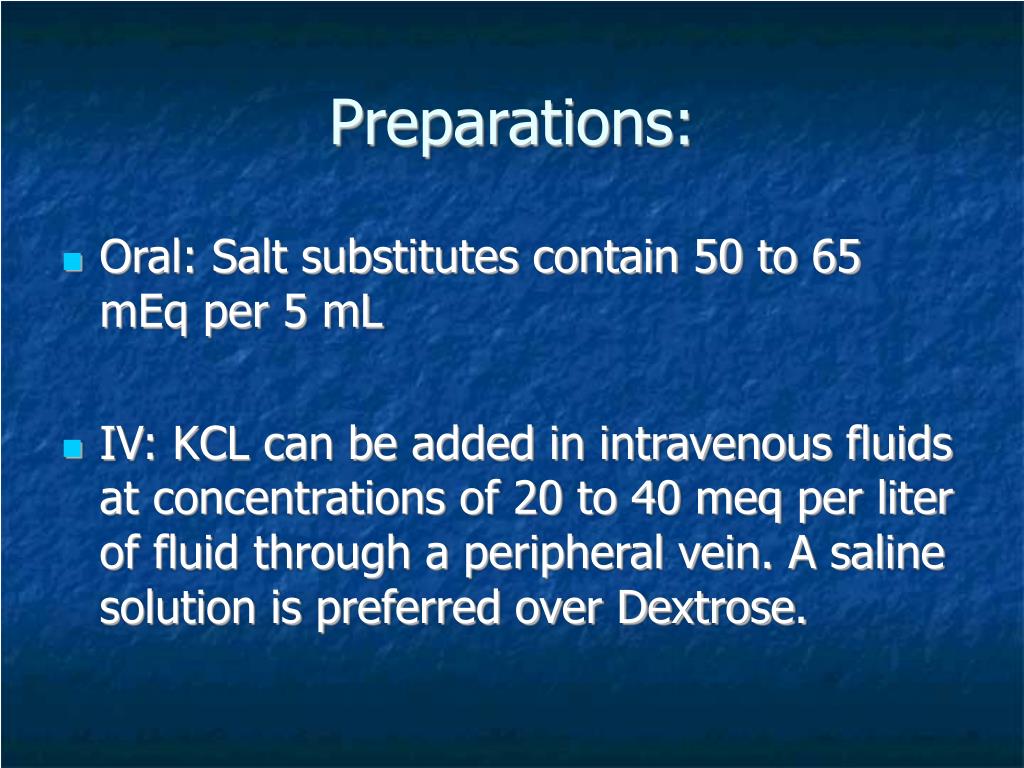 Preparations:

Oral: Salt substitutes contain 50 to 65 mEq per 5 mL

IV: KCL can be added in intravenous fluids at concentrations of 20 to 40 meq per liter of fluid through a peripheral vein. A saline solution is preferred over Dextrose.